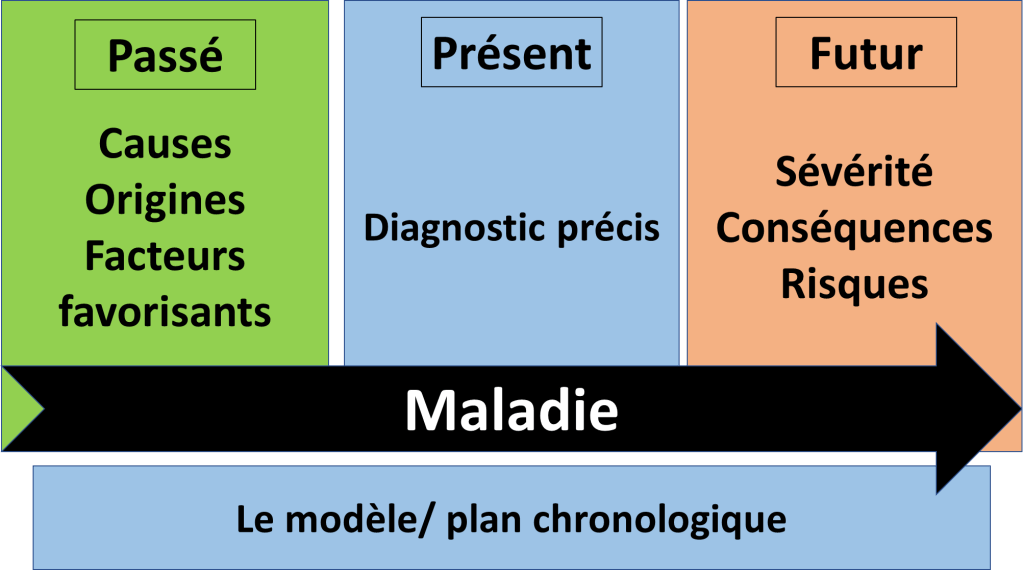 Passé

Causes
Origines
Facteurs favorisants

Présent

Diagnostic précis

Futur

Sévérité
Conséquences
Risques

Maladie

Le modèle/ plan chronologique